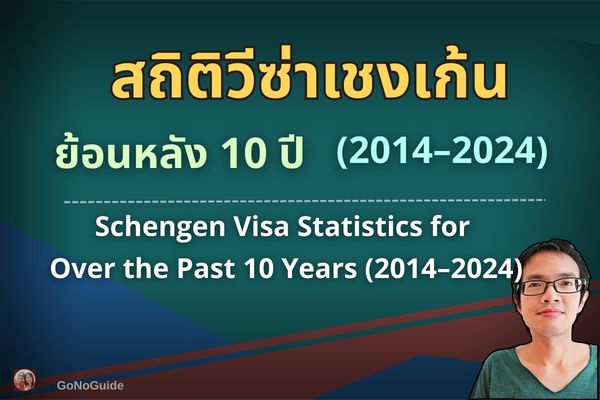 สถิติวีซ่าเชงเก้น

ย้อนหลัง 10 ปี (2014–2024)

Schengen Visa Statistics for Over the Past 10 Years (2014–2024)

GoNoGuide